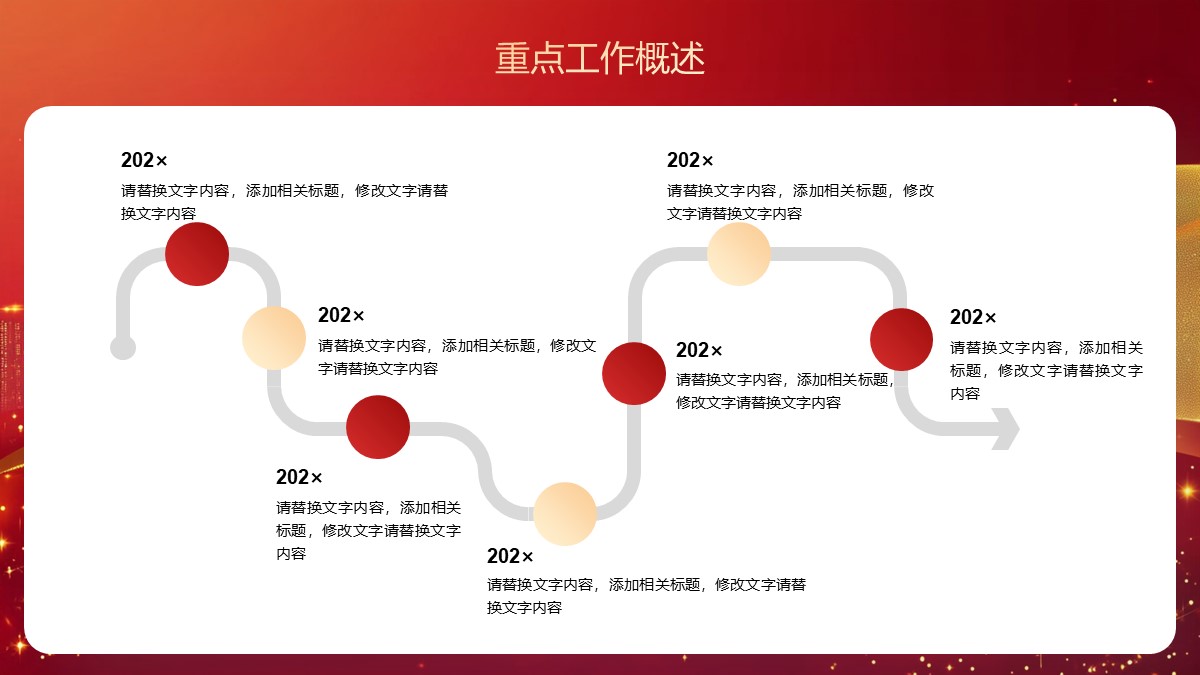 重点工作概述

202×
请替换文字内容，添加相关标题，修改文字请替换文字内容

202×
请替换文字内容，添加相关标题，修改文字请替换文字内容

202×
请替换文字内容，添加相关标题，修改文字请替换文字内容

202×
请替换文字内容，添加相关标题，修改文字请替换文字内容

202×
请替换文字内容，添加相关标题，修改文字请替换文字内容

202×
请替换文字内容，添加相关标题，修改文字请替换文字内容

202×
请替换文字内容，添加相关标题，修改文字请替换文字内容